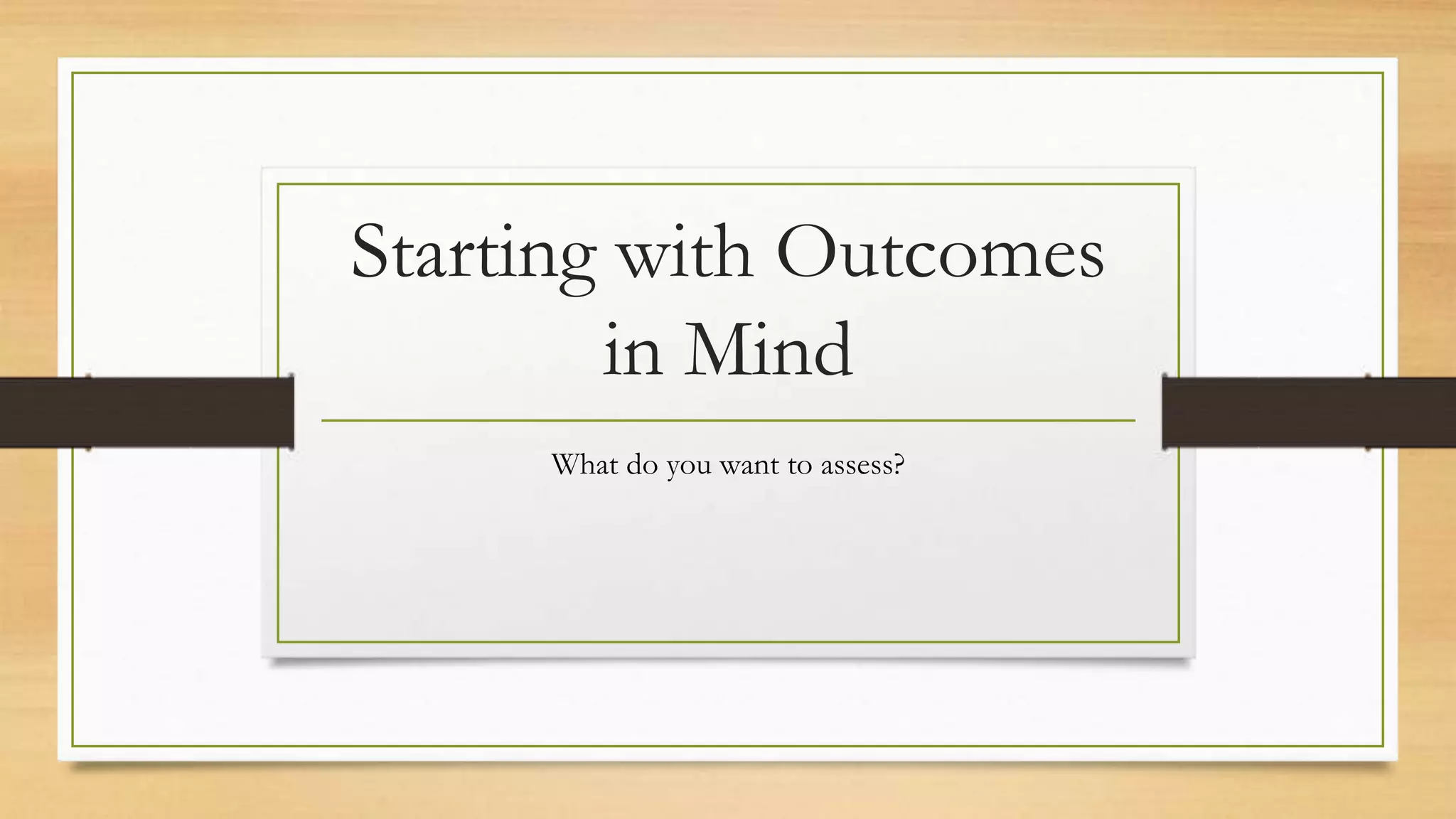 Starting with Outcomes in Mind

What do you want to assess?